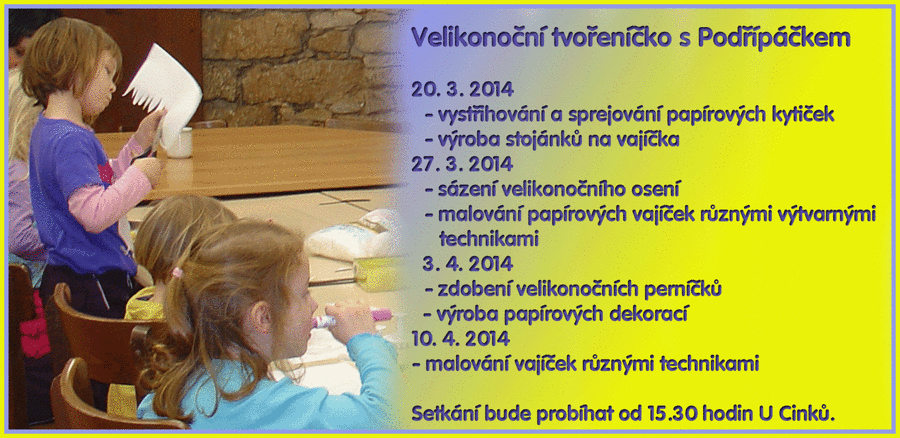 Velikonoční tvořeníčko s Podřípáčkem

20. 3. 2014
- vystřihování a sprejování papírových kytiček
- výroba stojánků na vajíčka
27. 3. 2014
- sázení velikonočního osení
- malování papírových vajíček různými výtvarnými technikami
3. 4. 2014
- zdobení velikonočních perníčků
- výroba papírových dekorací
10. 4. 2014
- malování vajíček různými technikami

Setkání bude probíhat od 15.30 hodin U Cinků.